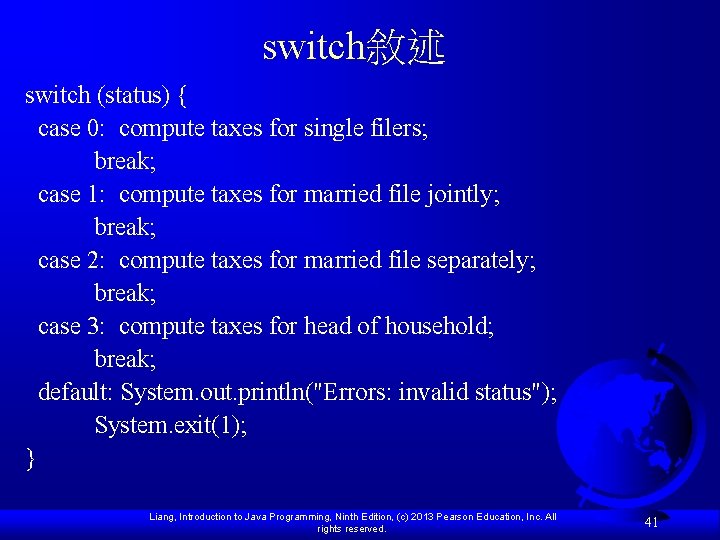 switch敘述

switch (status) {
case 0: compute taxes for single filers;
break;
case 1: compute taxes for married file jointly;
break;
case 2: compute taxes for married file separately;
break;
case 3: compute taxes for head of household;
break;
default: System.out.println("Errors: invalid status");
System.exit(1);
}

Liang, Introduction to Java Programming, Ninth Edition, (c) 2013 Pearson Education, Inc. All rights reserved.

41